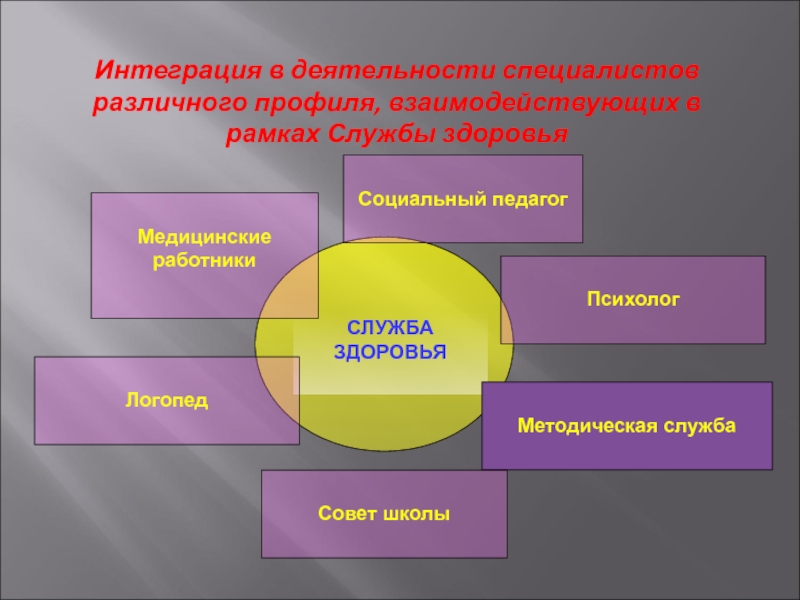 Интеграция в деятельности специалистов различного профиля, взаимодействующих в рамках Службы здоровья

Социальный педагог

Медицинские работники

Психолог

СЛУЖБА ЗДОРОВЬЯ

Логопед

Методическая служба

Совет школы